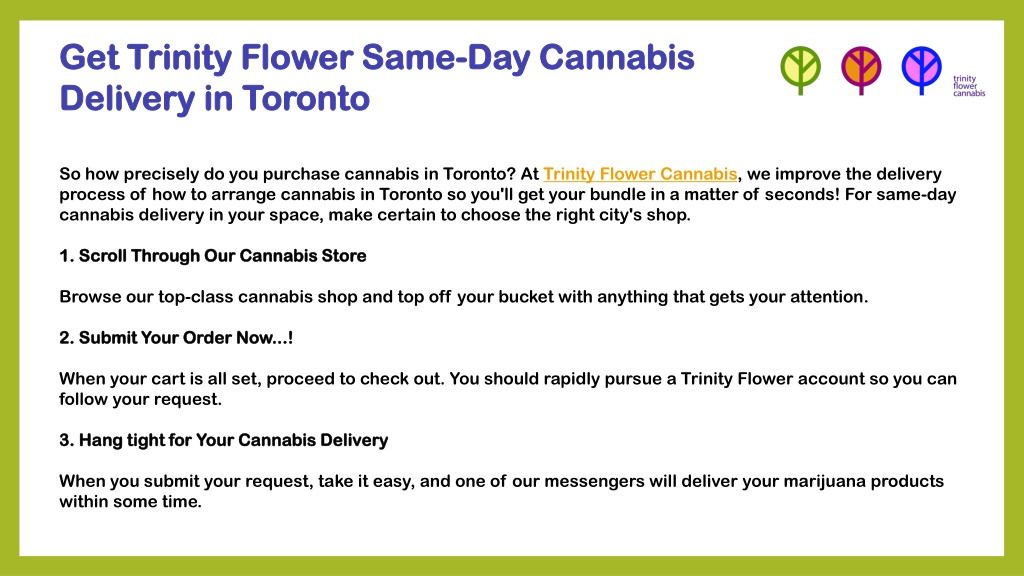 Get Trinity Flower Same-Day Cannabis Delivery in Toronto

trinity flower cannabis

So how precisely do you purchase cannabis in Toronto? At Trinity Flower Cannabis, we improve the delivery process of how to arrange cannabis in Toronto so you'll get your bundle in a matter of seconds! For same-day cannabis delivery in your space, make certain to choose the right city's shop.

1. Scroll Through Our Cannabis Store

Browse our top-class cannabis shop and top off your bucket with anything that gets your attention.

2. Submit Your Order Now...!

When your cart is all set, proceed to check out. You should rapidly pursue a Trinity Flower account so you can follow your request.

3. Hang tight for Your Cannabis Delivery

When you submit your request, take it easy, and one of our messengers will deliver your marijuana products within some time.